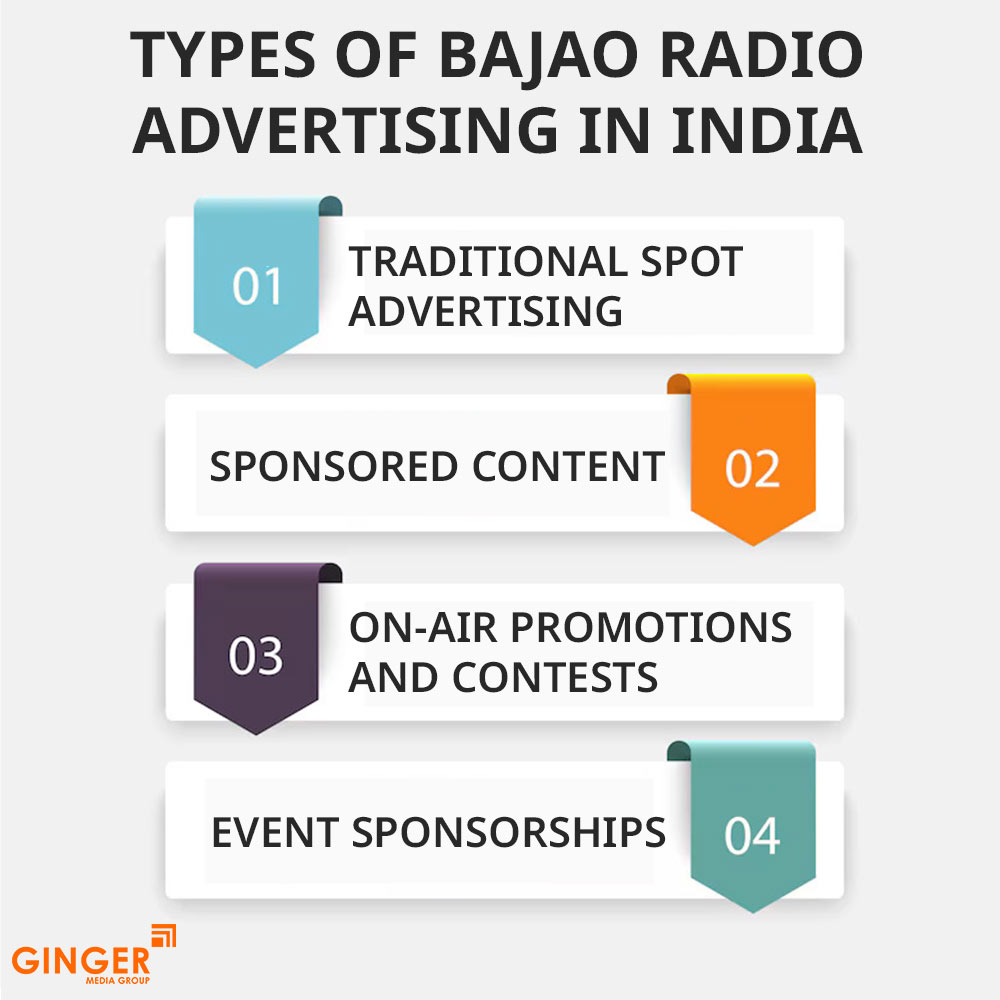 TYPES OF BAJAO RADIO ADVERTISING IN INDIA

01 TRADITIONAL SPOT ADVERTISING

SPONSORED CONTENT 02

03 ON-AIR PROMOTIONS AND CONTESTS

EVENT SPONSORSHIPS 04

GINGER MEDIA GROUP